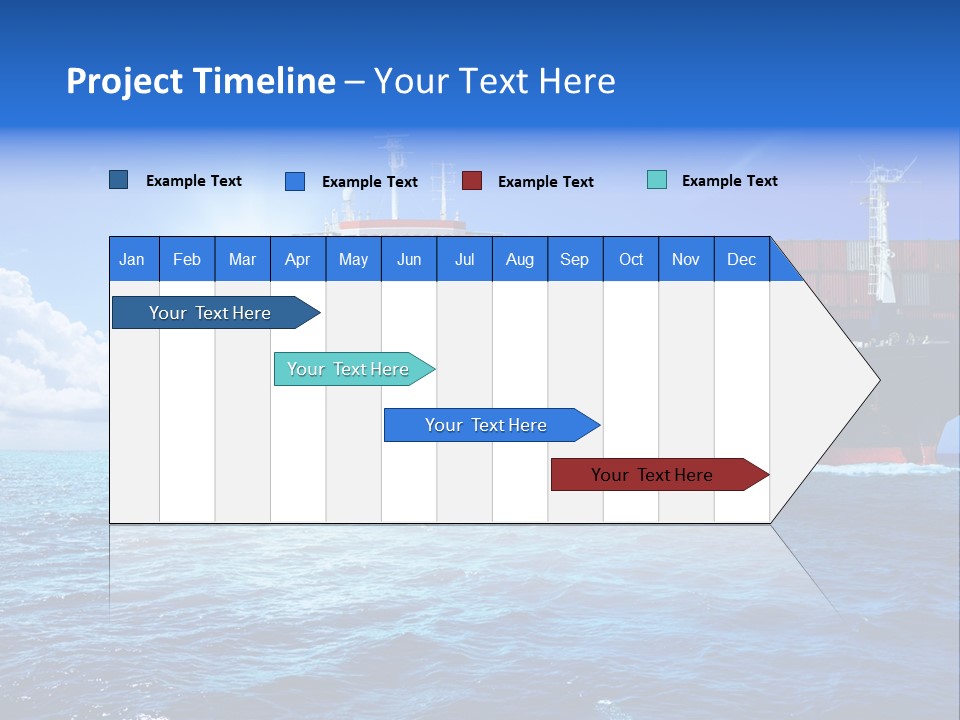 Project Timeline – Your Text Here

Example Text Example Text Example Text Example Text

| Jan | Feb | Mar | Apr | May | Jun | Jul | Aug | Sep | Oct | Nov | Dec |
|---|---|---|---|---|---|---|---|---|---|---|---|

Your Text Here

Your Text Here

Your Text Here

Your Text Here